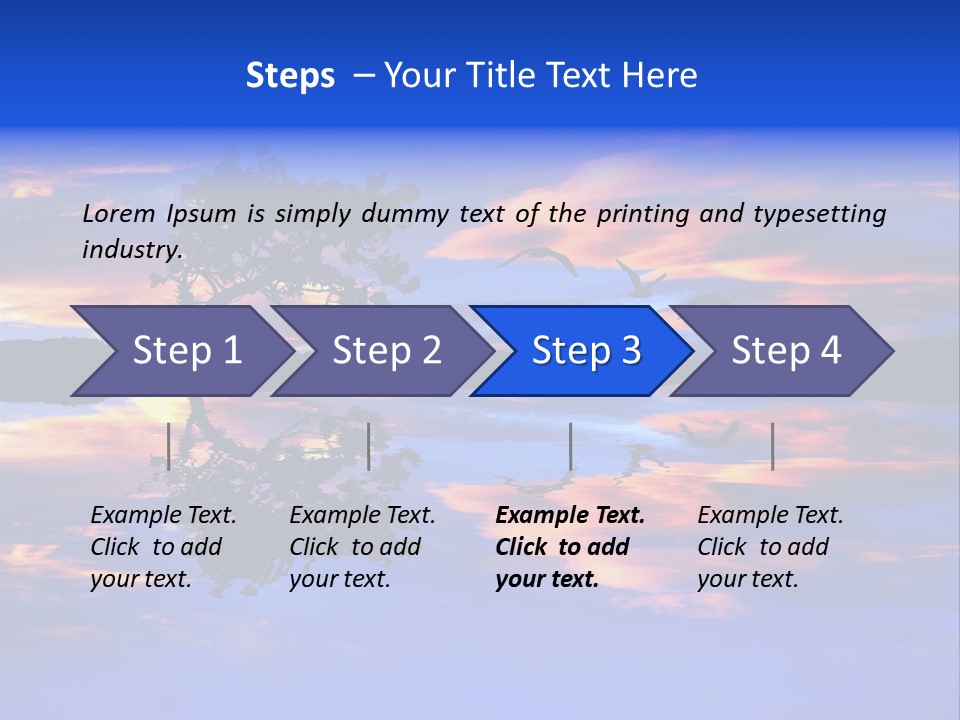 Steps – Your Title Text Here

Lorem Ipsum is simply dummy text of the printing and typesetting industry.

Step 1

Step 2

Step 3

Step 4

Example Text. Click to add your text.

Example Text. Click to add your text.

Example Text. Click to add your text.

Example Text. Click to add your text.